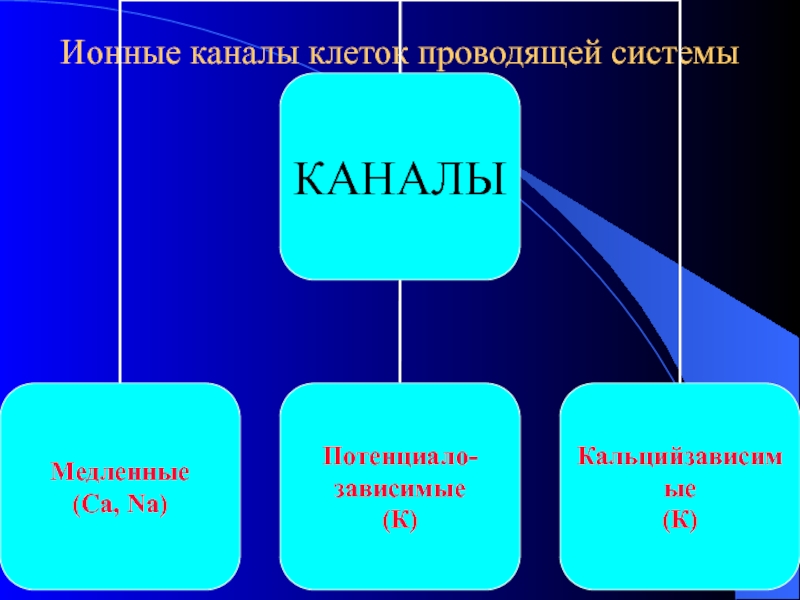 Ионные каналы клеток проводящей системы

КАНАЛЫ

Медленные (Ca, Na)

Потенциало-зависимые (К)

Кальцийзависимые (К)